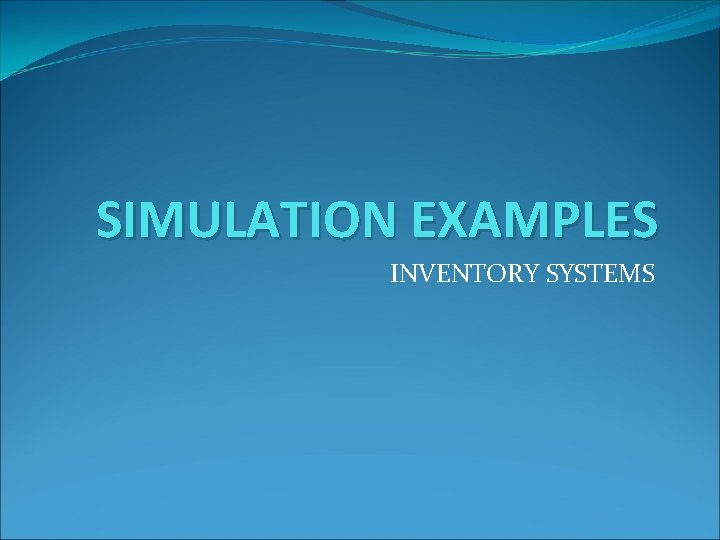 SIMULATION EXAMPLES

INVENTORY SYSTEMS